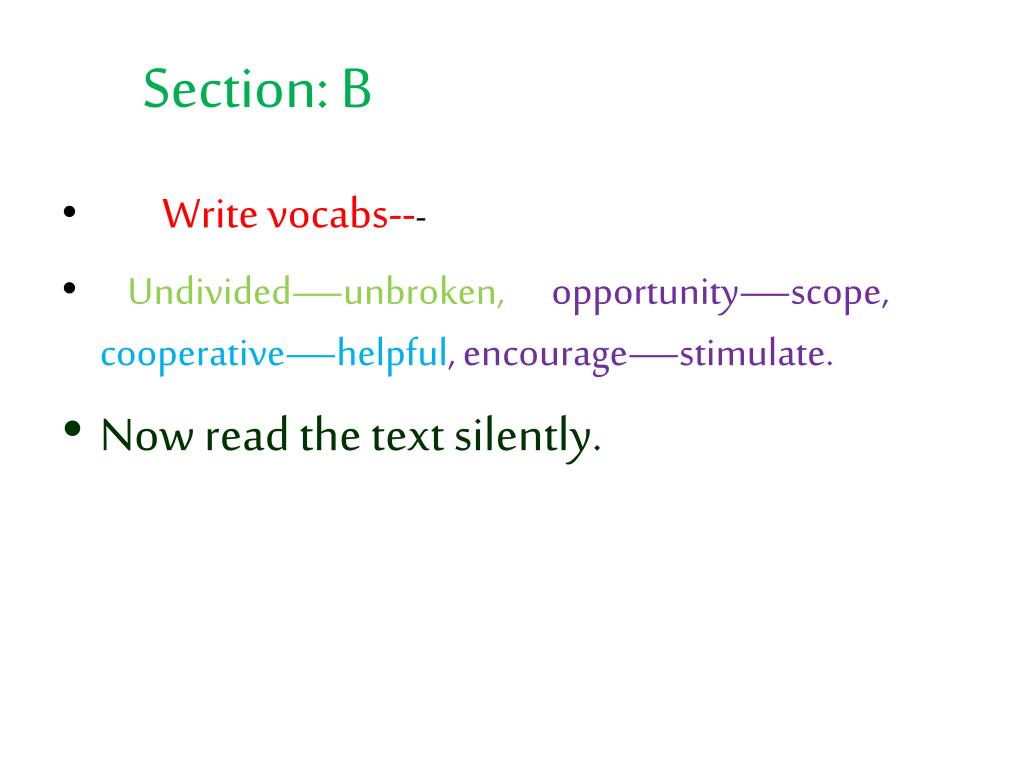 Section: B

• Write vocabs---

• Undivided—unbroken, opportunity—scope, cooperative—helpful, encourage—stimulate.

• Now read the text silently.